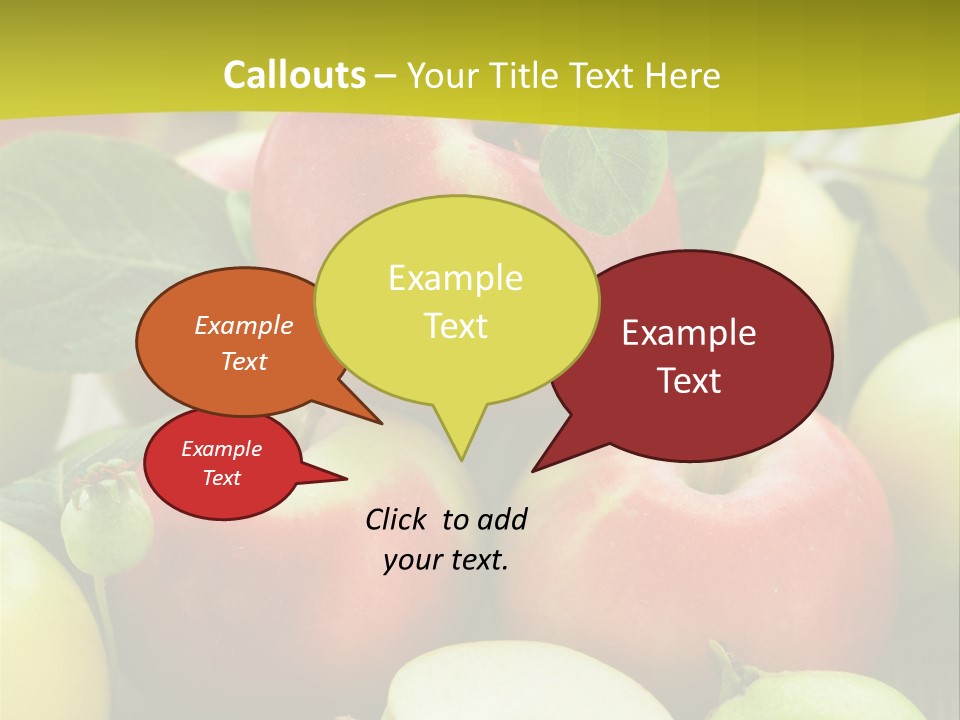 Callouts – Your Title Text Here

Example Text

Example Text

Example Text

Example Text

Click to add your text.